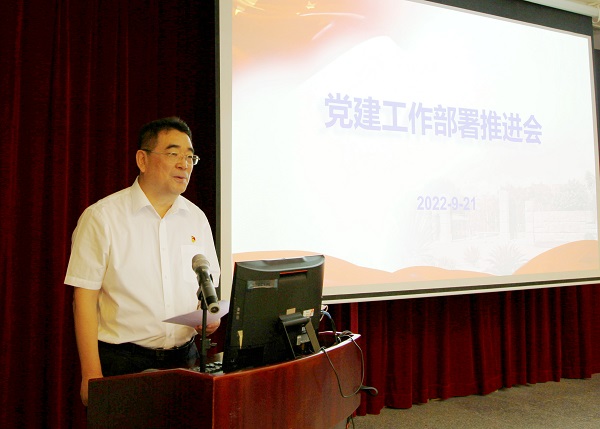 党建工作部署推进会

2022-9-21